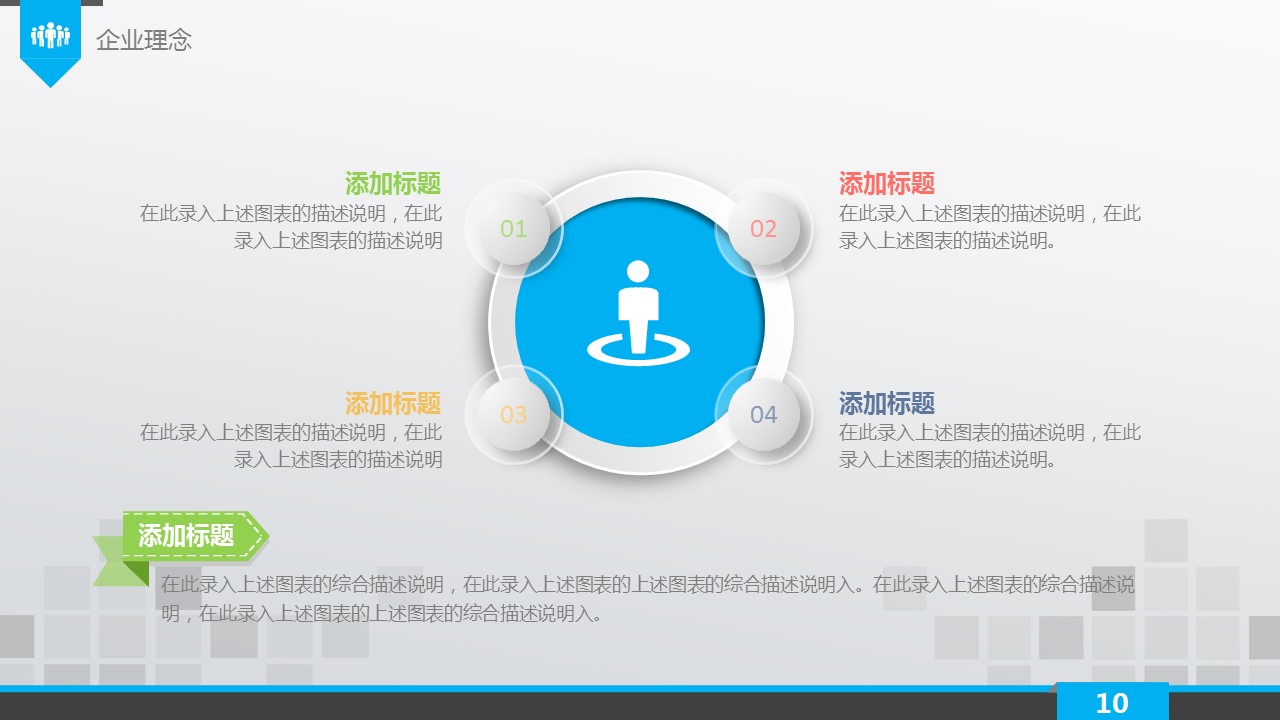 企业理念

添加标题
在此录入上述图表的描述说明，在此录入上述图表的描述说明

01

添加标题
在此录入上述图表的描述说明，在此录入上述图表的描述说明。

02

添加标题
在此录入上述图表的描述说明，在此录入上述图表的描述说明

03

添加标题
在此录入上述图表的描述说明，在此录入上述图表的描述说明。

04

添加标题
在此录入上述图表的综合描述说明，在此录入上述图表的上述图表的综合描述说明入。在此录入上述图表的综合描述说明，在此录入上述图表的上述图表的综合描述说明入。

10